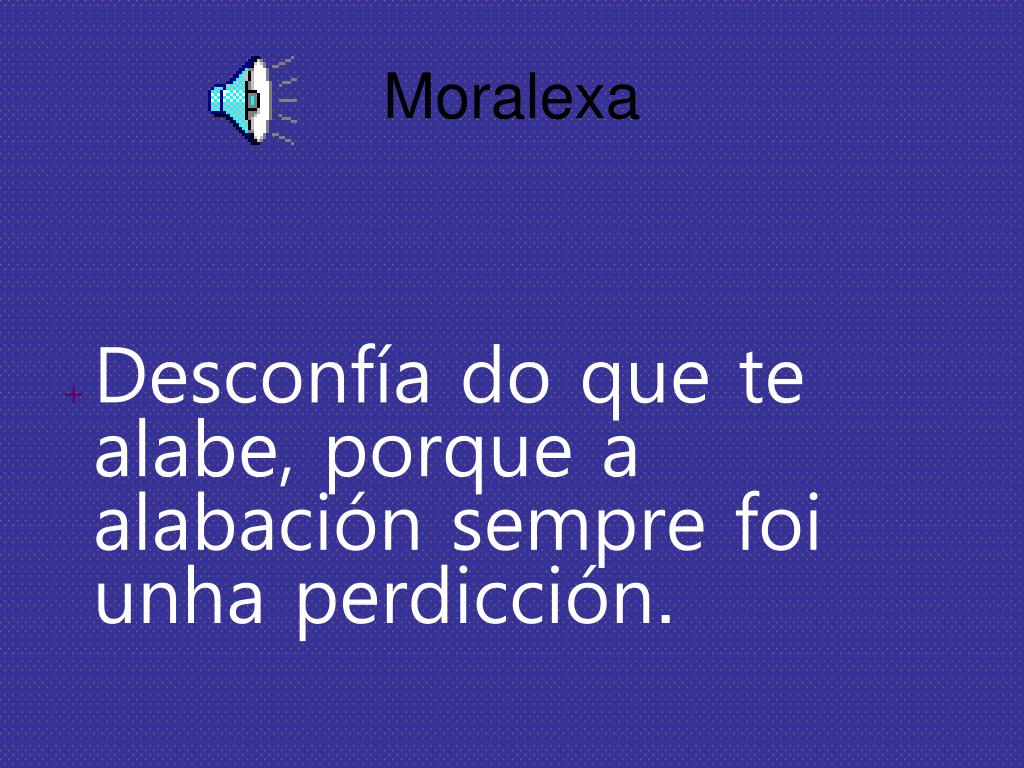 Moralexa

Desconfía do que te alabe, porque a alabación sempre foi unha perdicción.